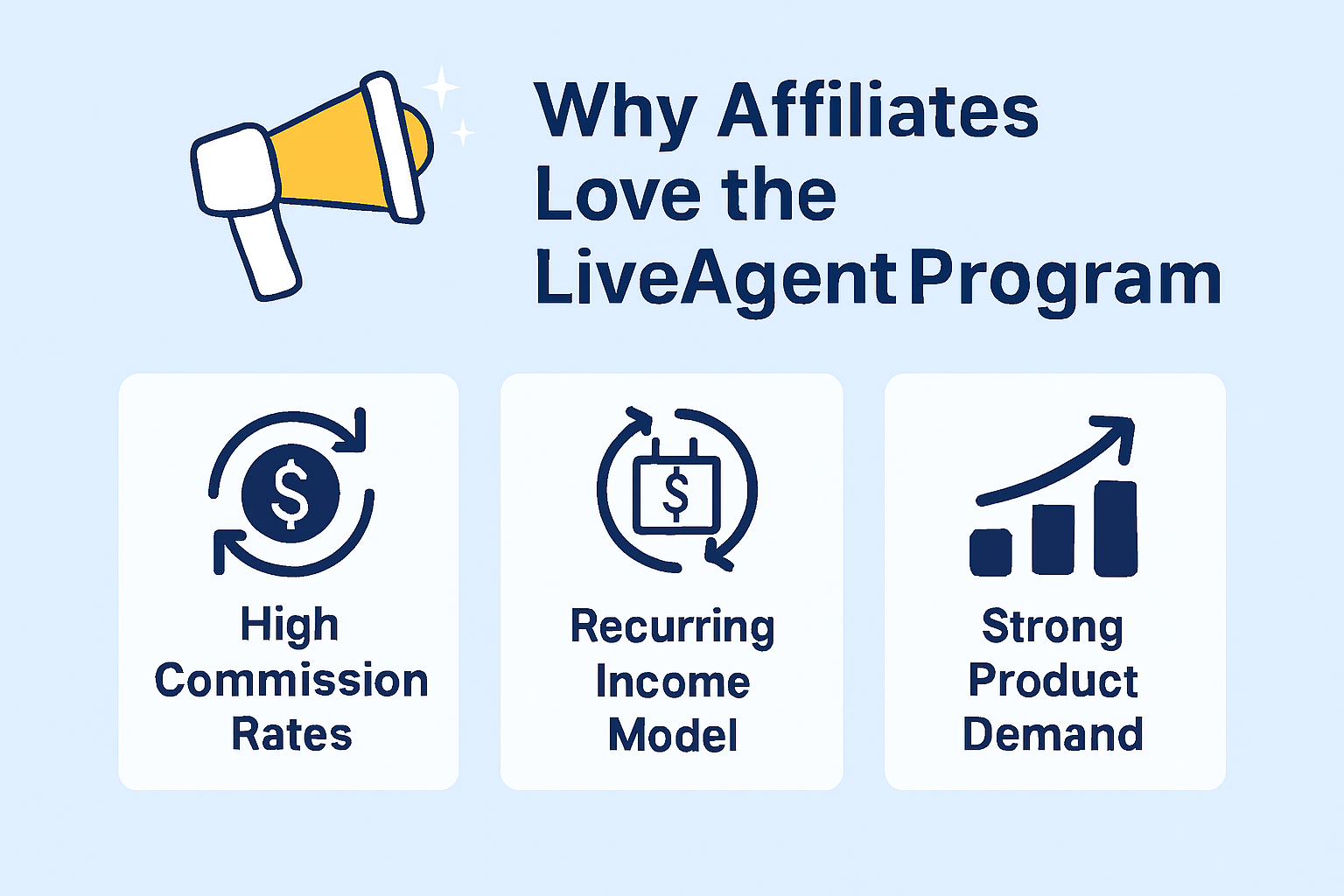 Why Affiliates Love the LiveAgent Program

$

High Commission Rates

$

Recurring Income Model

Strong Product Demand